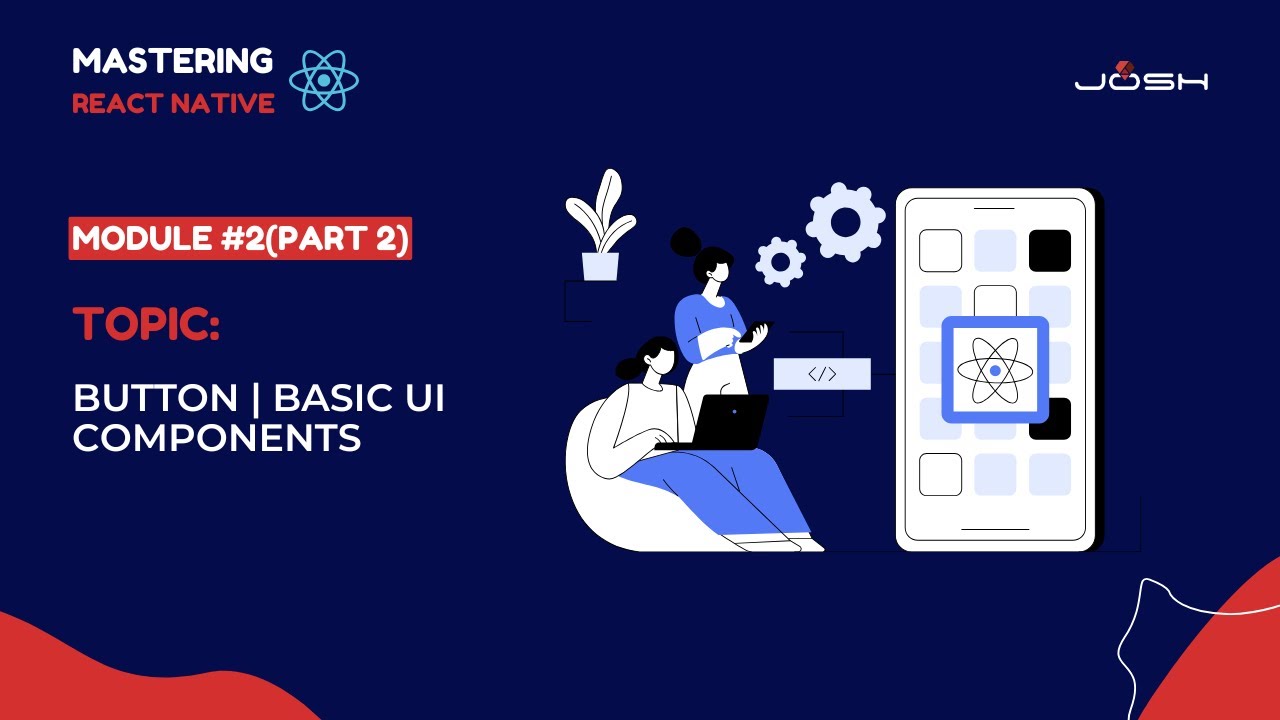 MASTERING
REACT NATIVE

JOSH

MODULE #2(PART 2)

TOPIC:

BUTTON | BASIC UI COMPONENTS

</>